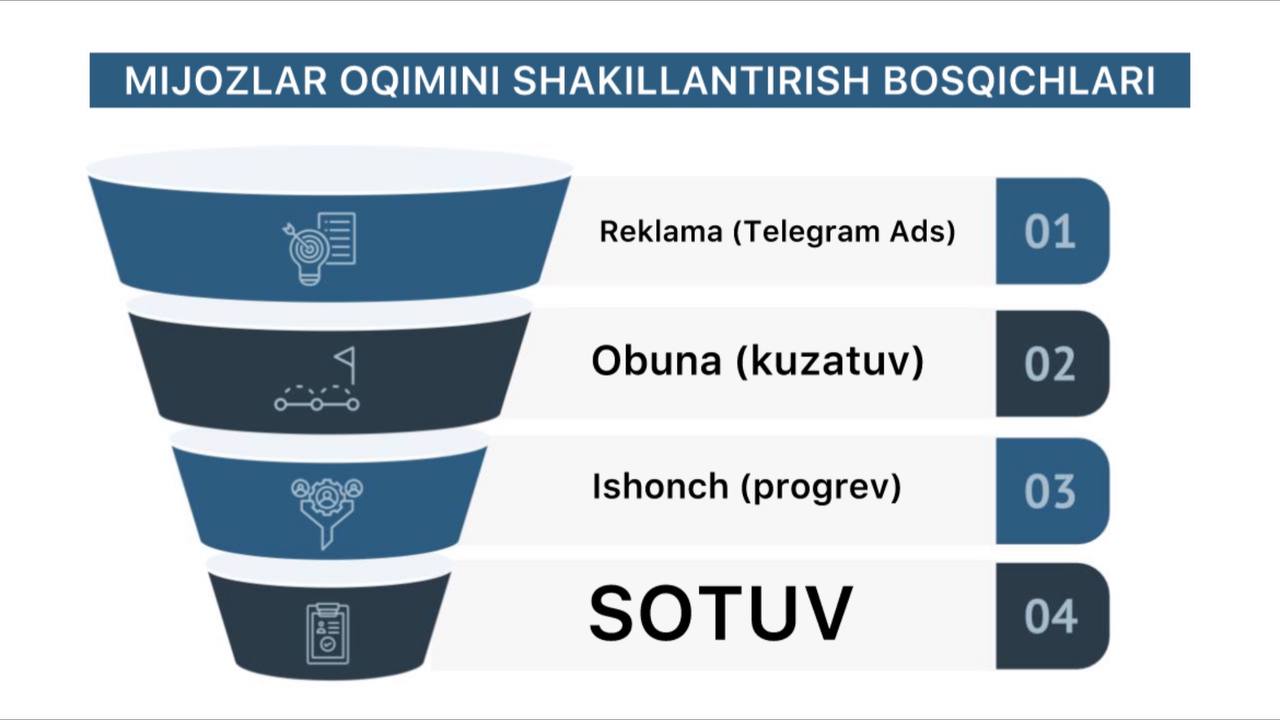 MIJOZLAR OQIMINI SHAKILLANTIRISH BOSQICHLARI

Reklama (Telegram Ads)
01

Obuna (kuzatuv)
02

Ishonch (progrev)
03

SOTUV
04